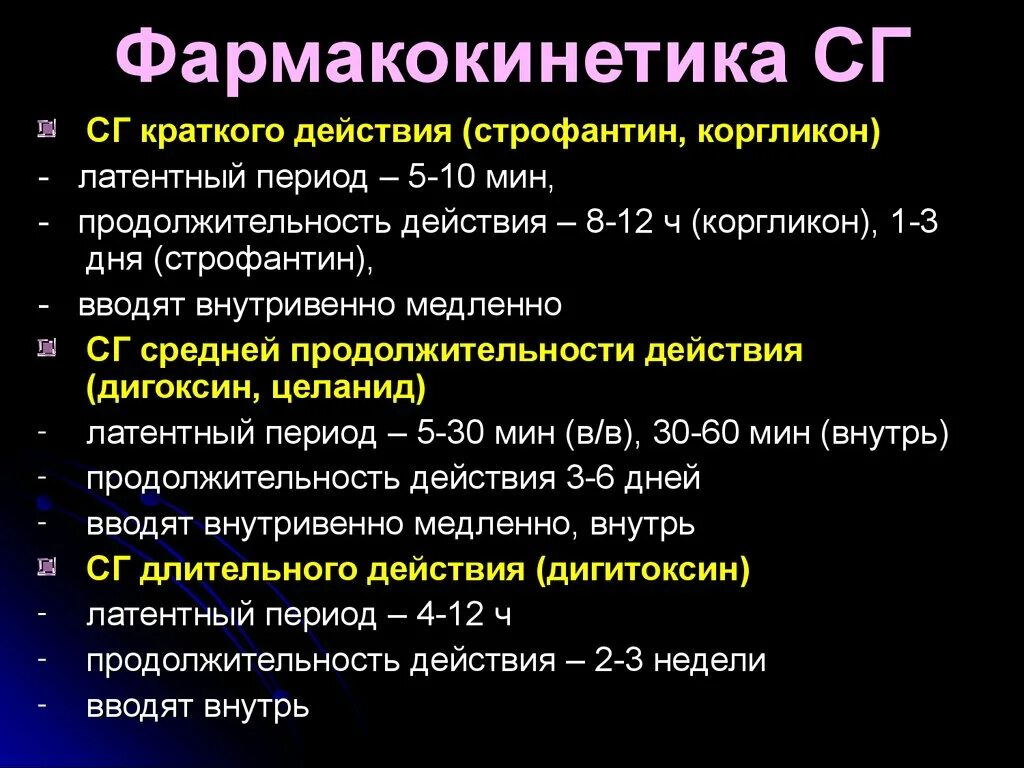 Фармакокинетика СГ

СГ краткого действия (строфантин, коргликон)
- латентный период – 5-10 мин,
- продолжительность действия – 8-12 ч (коргликон), 1-3 дня (строфантин),
- вводят внутривенно медленно

СГ средней продолжительности действия (дигоксин, целанид)
- латентный период – 5-30 мин (в/в), 30-60 мин (внутрь)
- продолжительность действия 3-6 дней
- вводят внутривенно медленно, внутрь

СГ длительного действия (дигитоксин)
- латентный период – 4-12 ч
- продолжительность действия – 2-3 недели
- вводят внутрь